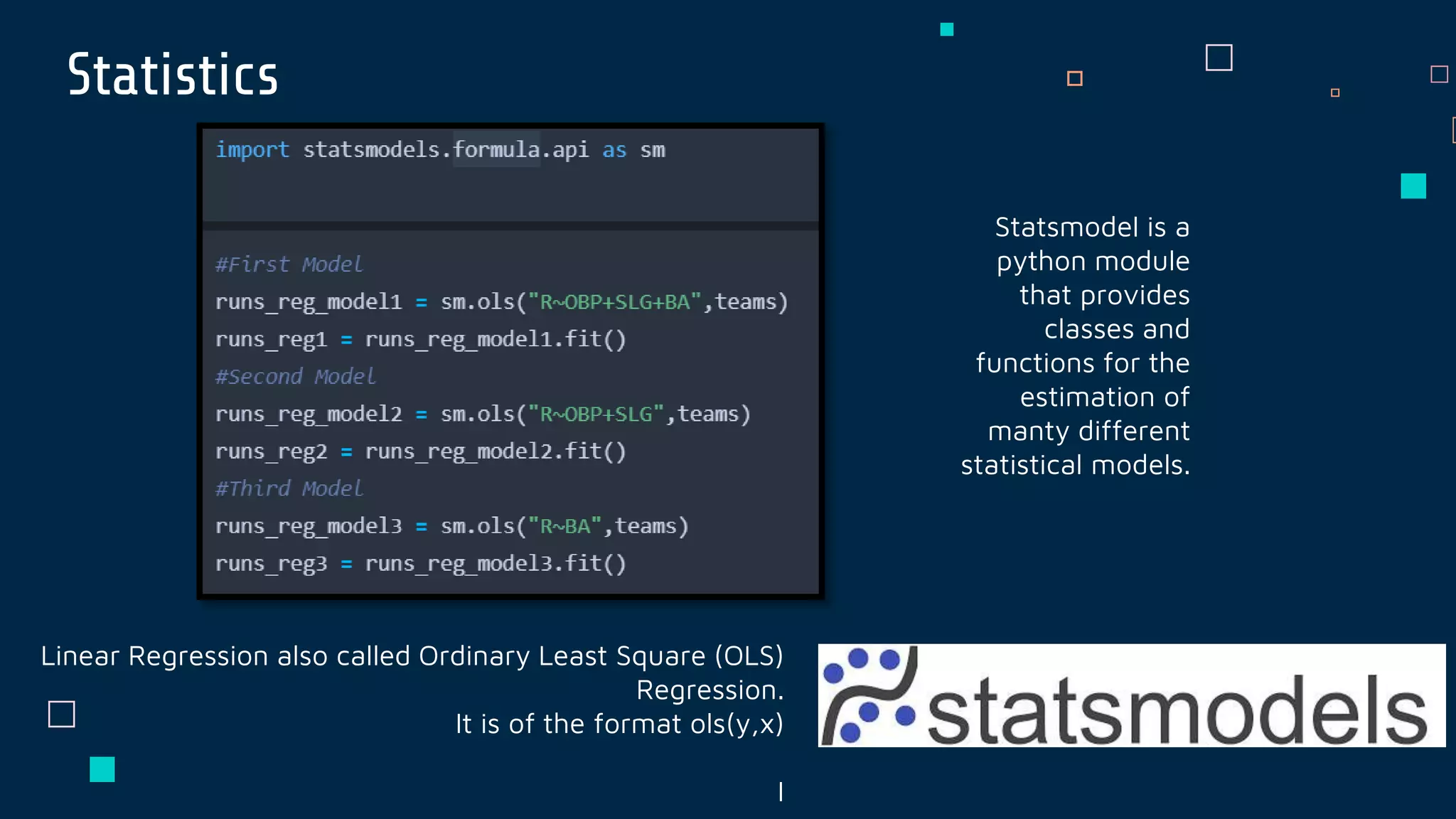 Statistics

import statsmodels.formula.api as sm

#First Model
runs_reg_model1 = sm.ols("R~OBP+SLG+BA",teams)
runs_reg1 = runs_reg_model1.fit()
#Second Model
runs_reg_model2 = sm.ols("R~OBP+SLG",teams)
runs_reg2 = runs_reg_model2.fit()
#Third Model
runs_reg_model3 = sm.ols("R~BA",teams)
runs_reg3 = runs_reg_model3.fit()

Statsmodel is a python module that provides classes and functions for the estimation of manty different statistical models.

Linear Regression also called Ordinary Least Square (OLS) Regression.
It is of the format ols(y,x)

statsmodels